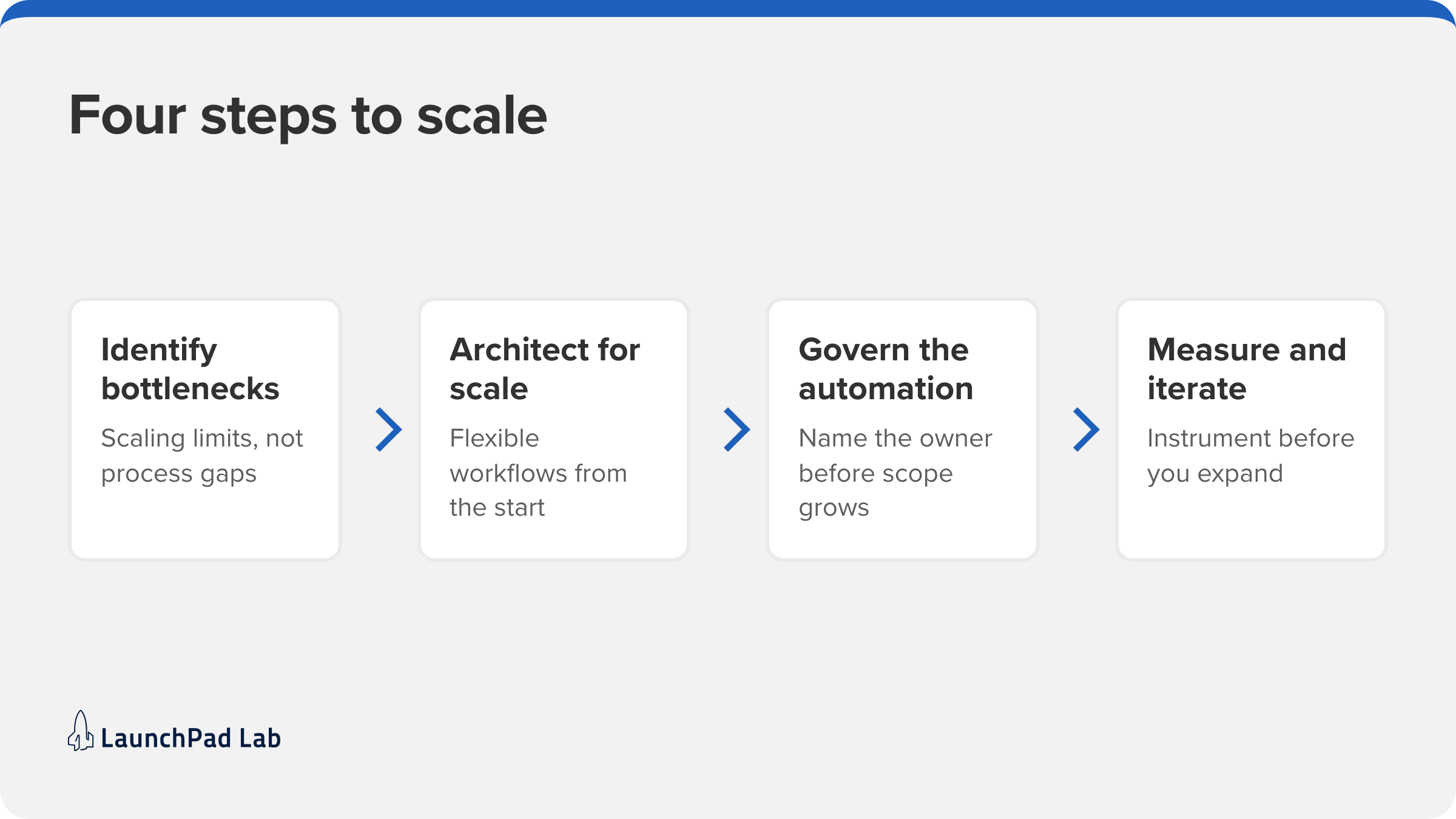 Four steps to scale

Identify bottlenecks
Scaling limits, not process gaps

Architect for scale
Flexible workflows from the start

Govern the automation
Name the owner before scope grows

Measure and iterate
Instrument before you expand

LaunchPad Lab